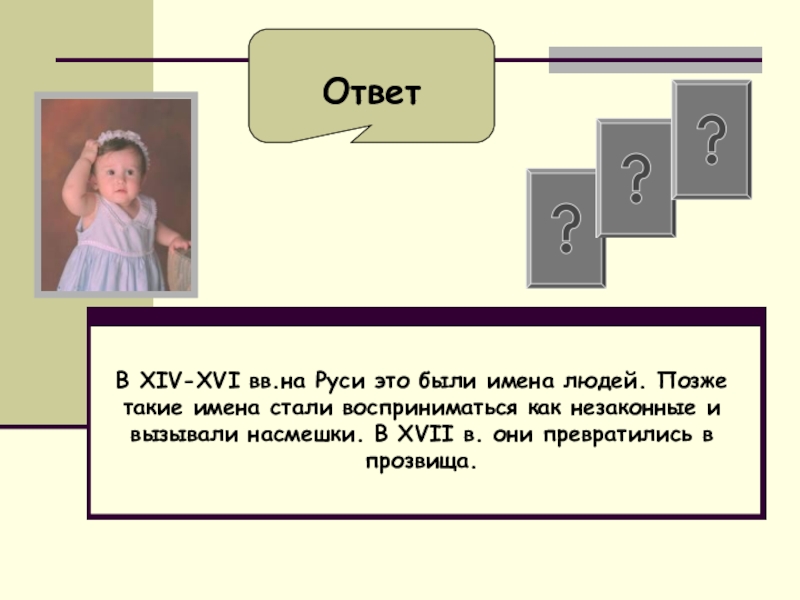 Ответ

?

?

?

В XIV-XVI вв.на Руси это были имена людей. Позже такие имена стали восприниматься как незаконные и вызывали насмешки. В XVII в. они превратились в прозвища.